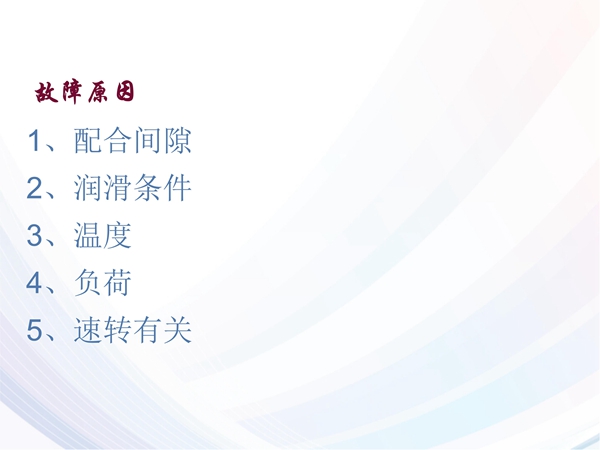 故障原因

1、配合间隙

2、润滑条件

3、温度

4、负荷

5、速转有关